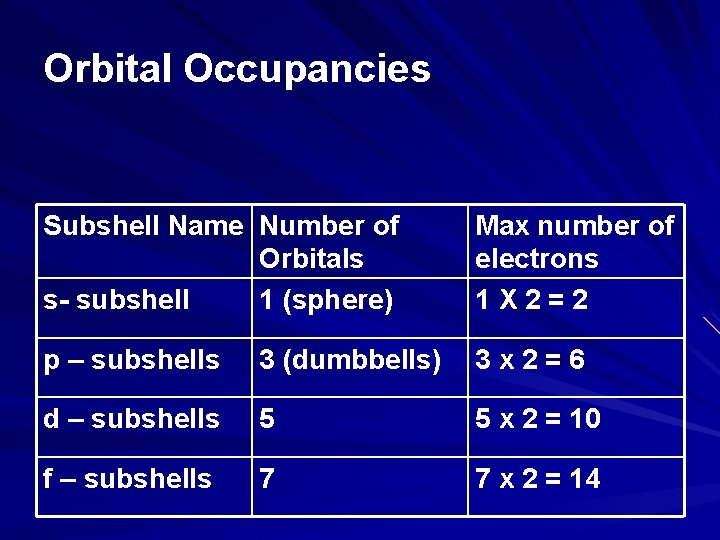 Orbital Occupancies

| Subshell Name | Number of Orbitals | Max number of electrons |
|---|---|---|
| s- subshell | 1 (sphere) | 1 X 2 = 2 |
| p – subshells | 3 (dumbbells) | 3 x 2 = 6 |
| d – subshells | 5 | 5 x 2 = 10 |
| f – subshells | 7 | 7 x 2 = 14 |